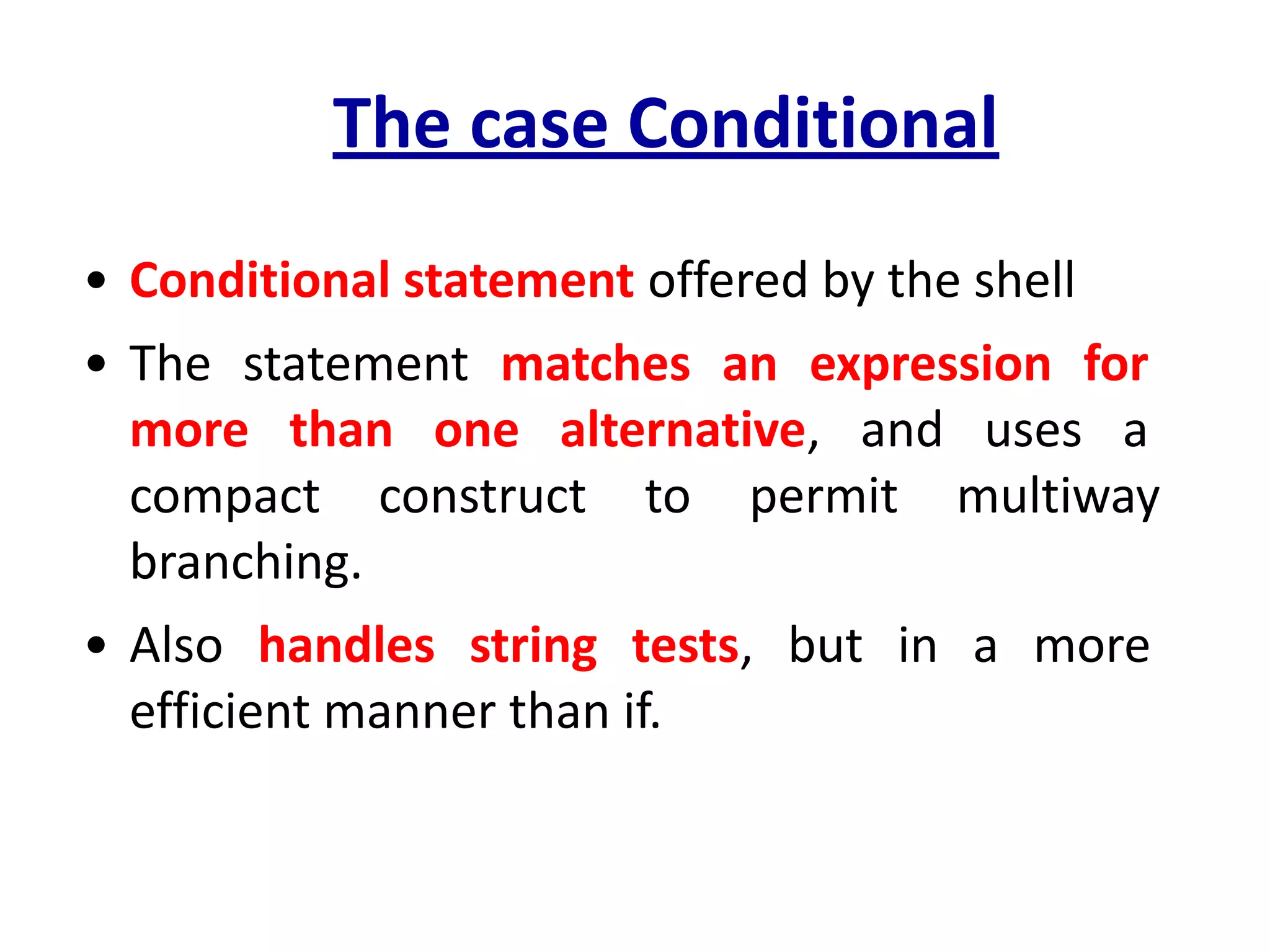 The case Conditional

• Conditional statement offered by the shell

• The statement matches an expression for more than one alternative, and uses a compact construct to permit multiway branching.

• Also handles string tests, but in a more efficient manner than if.